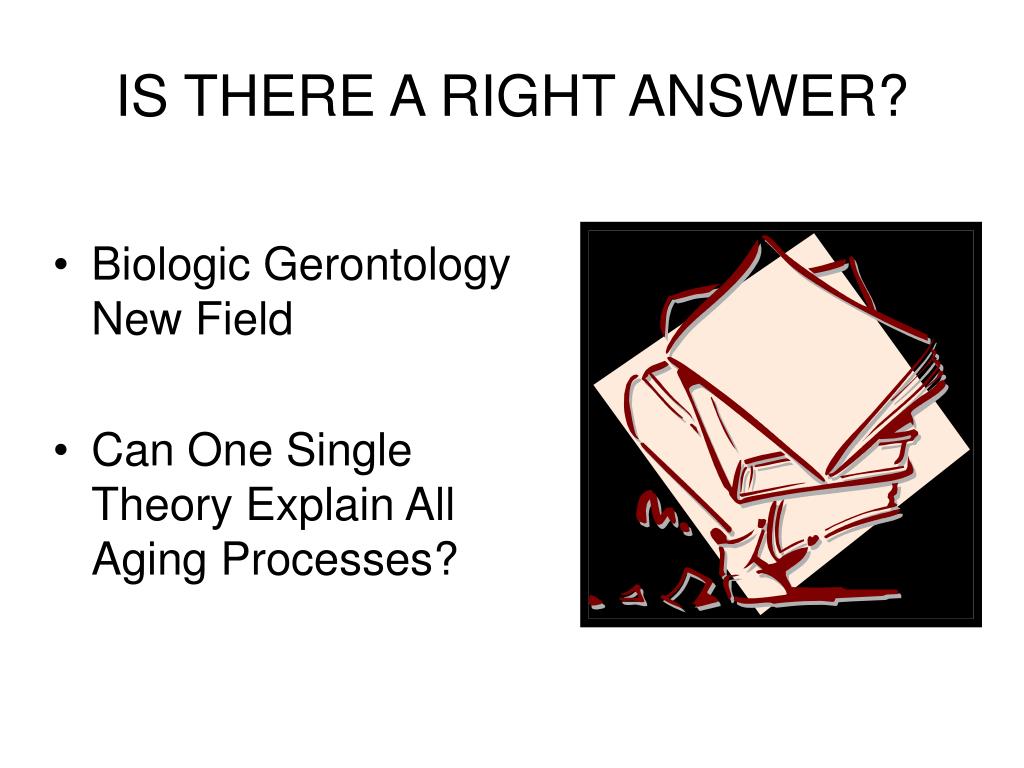 IS THERE A RIGHT ANSWER?

• Biologic Gerontology New Field

• Can One Single Theory Explain All Aging Processes?